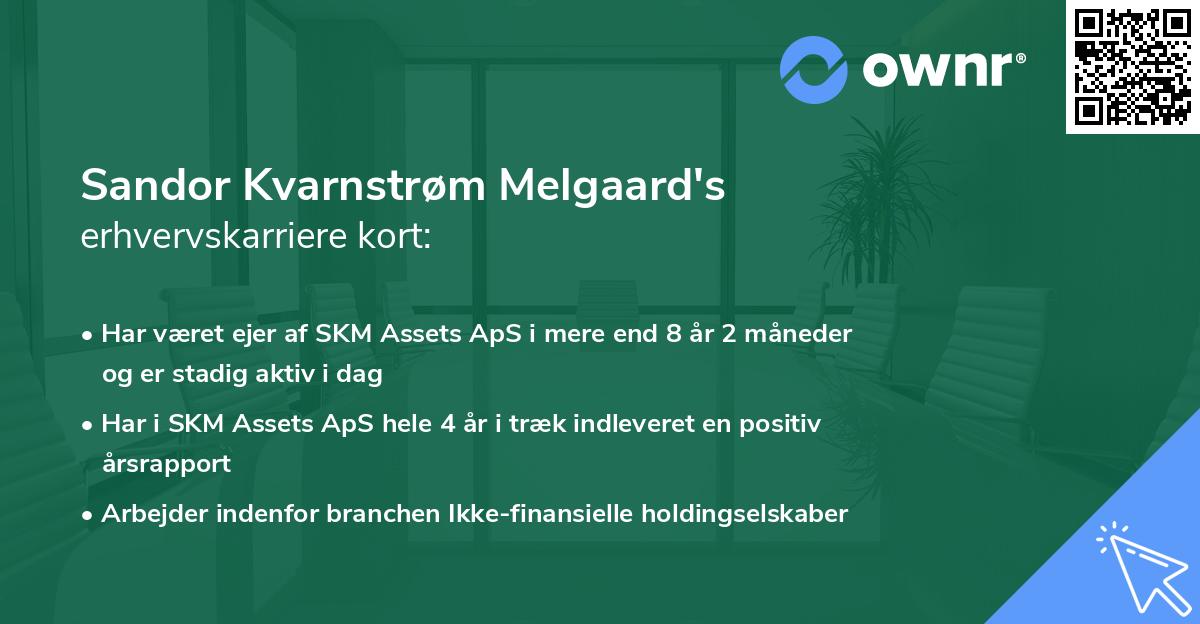 ownr®

Sandor Kvarnstrøm Melgaard's
erhvervskarriere kort:

• Har været ejer af SKM Assets ApS i mere end 8 år 2 måneder og er stadig aktiv i dag
• Har i SKM Assets ApS hele 4 år i træk indleveret en positiv årsrapport
• Arbejder indenfor branchen Ikke-finansielle holdingselskaber